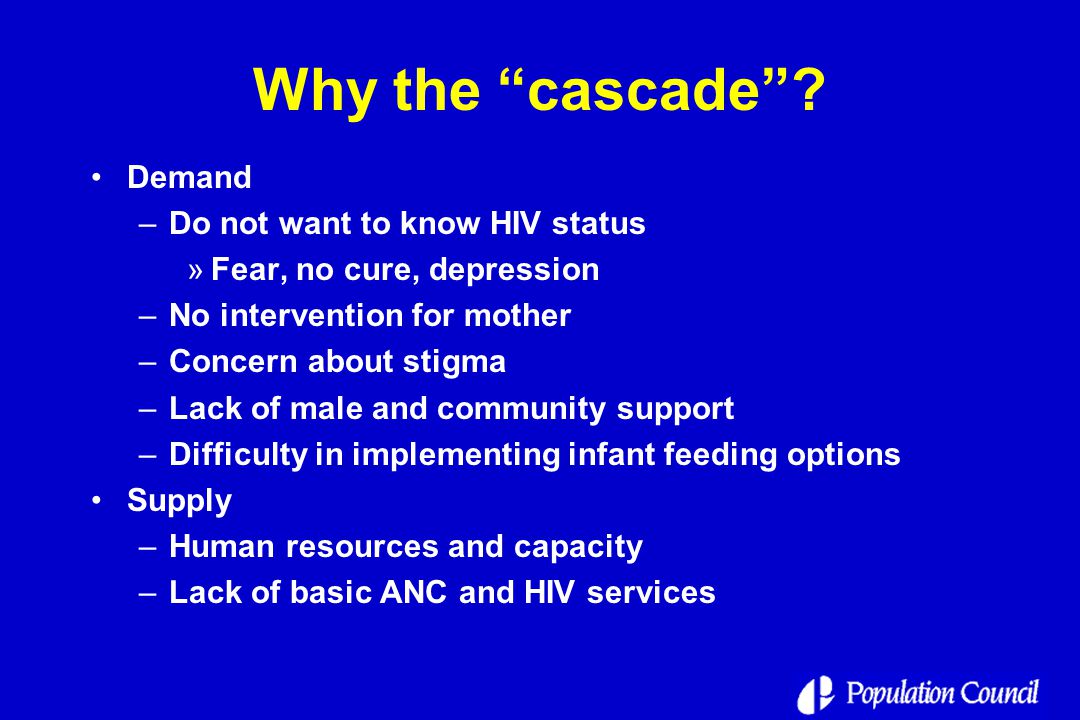 Why the “cascade”?

• Demand
– Do not want to know HIV status
» Fear, no cure, depression
– No intervention for mother
– Concern about stigma
– Lack of male and community support
– Difficulty in implementing infant feeding options
• Supply
– Human resources and capacity
– Lack of basic ANC and HIV services

Population Council